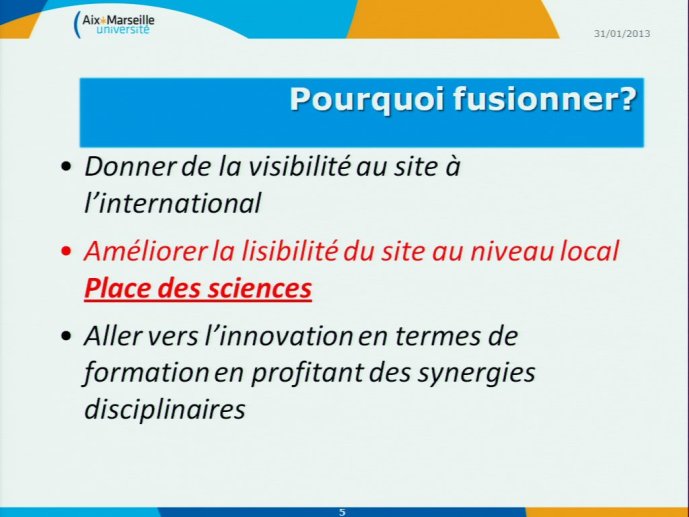 Aix*Marseille université

31/01/2013

Pourquoi fusionner?

• Donner de la visibilité au site à l'international

• Améliorer la lisibilité du site au niveau local Place des sciences

• Aller vers l'innovation en termes de formation en profitant des synergies disciplinaires

5